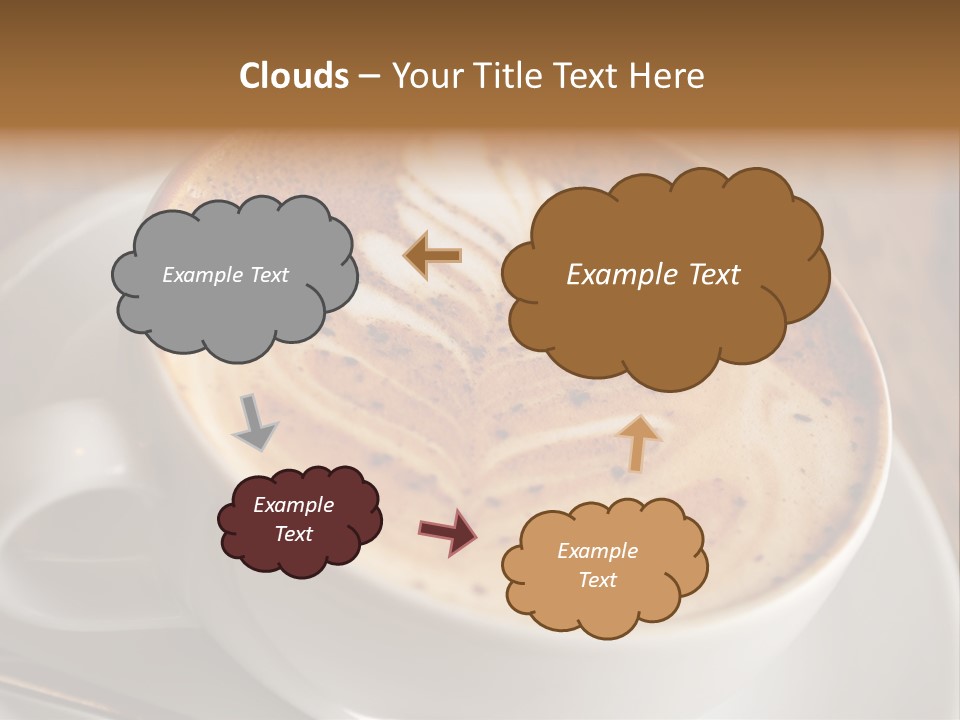 Clouds – Your Title Text Here

Example Text

Example Text

Example Text

Example Text